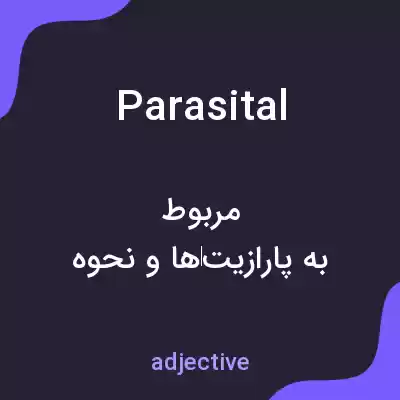 Parasital

مربوط
به پارازیت‌ها و نحوه

adjective